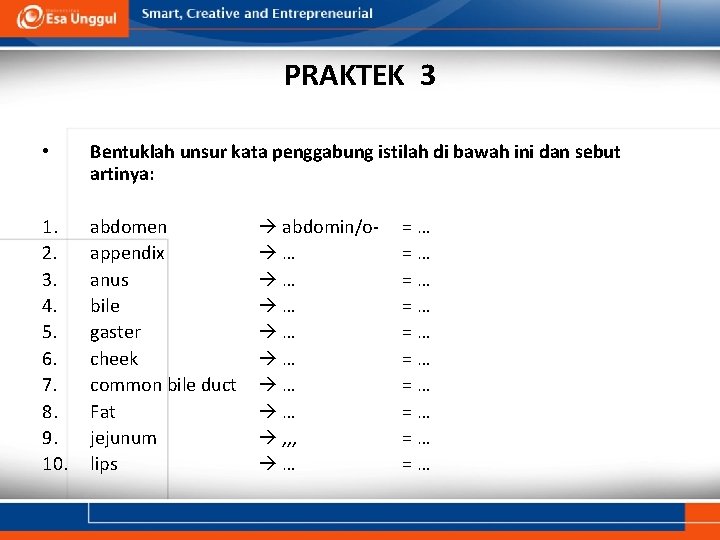 Esa Unggul Smart, Creative and Entrepreneurial

PRAKTEK 3

• Bentuklah unsur kata penggabung istilah di bawah ini dan sebut artinya:

1. abdomen → abdomin/o- = …
2. appendix → … = …
3. anus → … = …
4. bile → … = …
5. gaster → … = …
6. cheek → … = …
7. common bile duct → … = …
8. Fat → … = …
9. jejunum → ,,, = …
10. lips → … = …